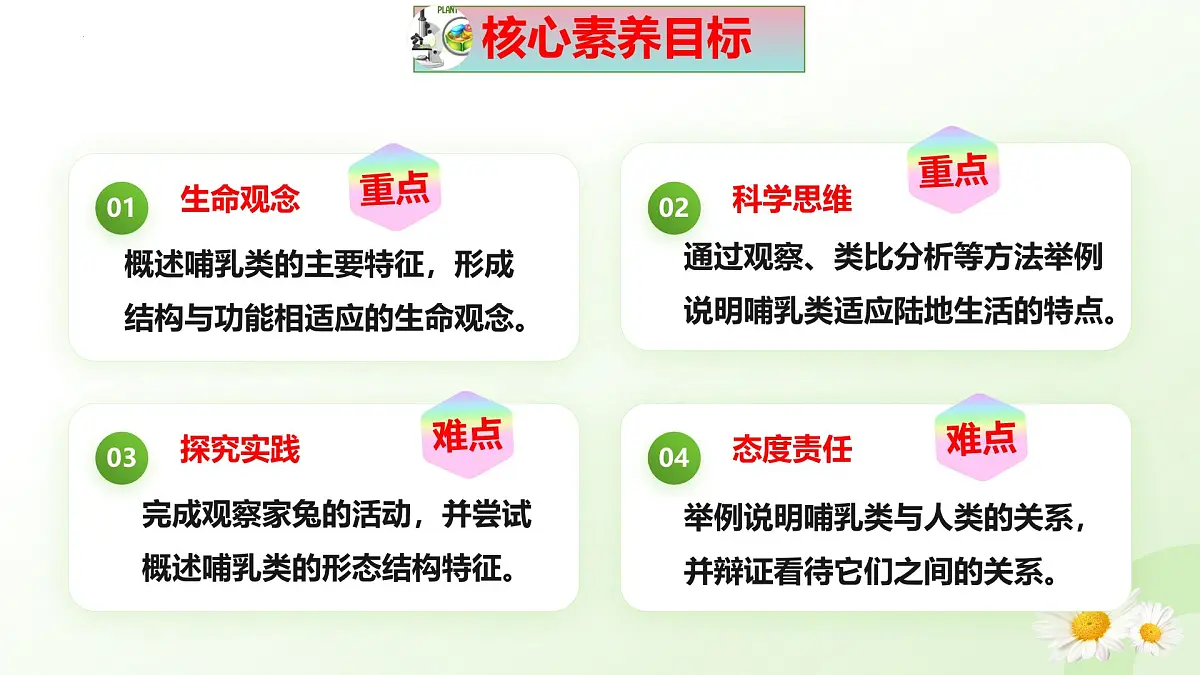 PLANT

核心素养目标

01 生命观念 重点

概述哺乳类的主要特征，形成结构与功能相适应的生命观念。

02 科学思维 重点

通过观察、类比分析等方法举例说明哺乳类适应陆地生活的特点。

03 探究实践 难点

完成观察家兔的活动，并尝试概述哺乳类的形态结构特征。

04 态度责任 难点

举例说明哺乳类与人类的关系，并辩证看待它们之间的关系。